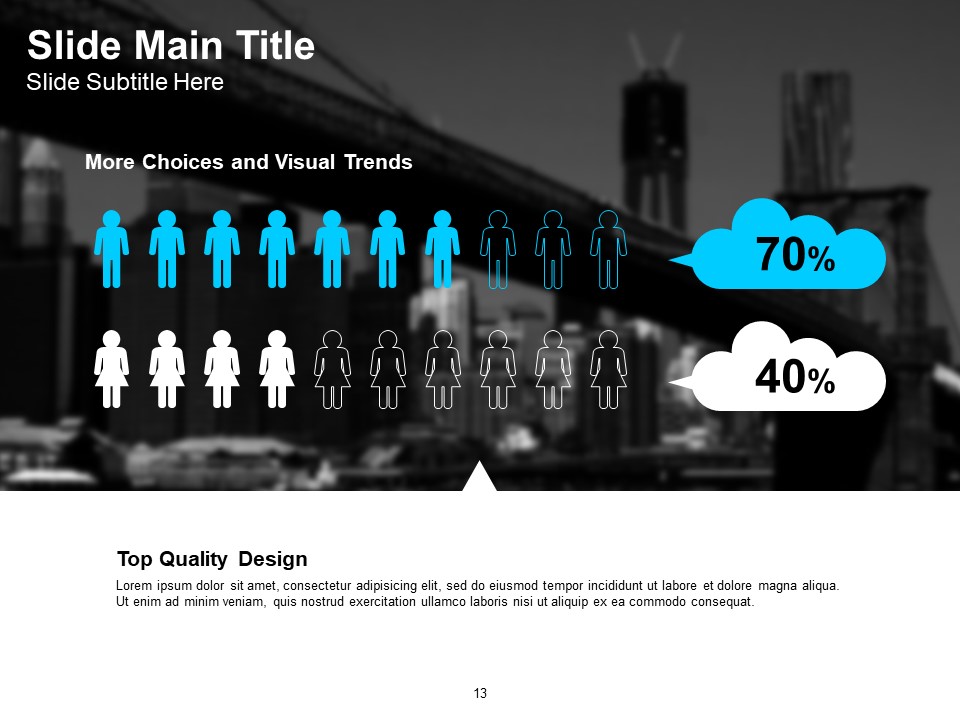 Slide Main Title
Slide Subtitle Here

More Choices and Visual Trends

70%

40%

Top Quality Design

Lorem ipsum dolor sit amet, consectetur adipisicing elit, sed do eiusmod tempor incididunt ut labore et dolore magna aliqua. Ut enim ad minim veniam, quis nostrud exercitation ullamco laboris nisi ut aliquip ex ea commodo consequat.

13